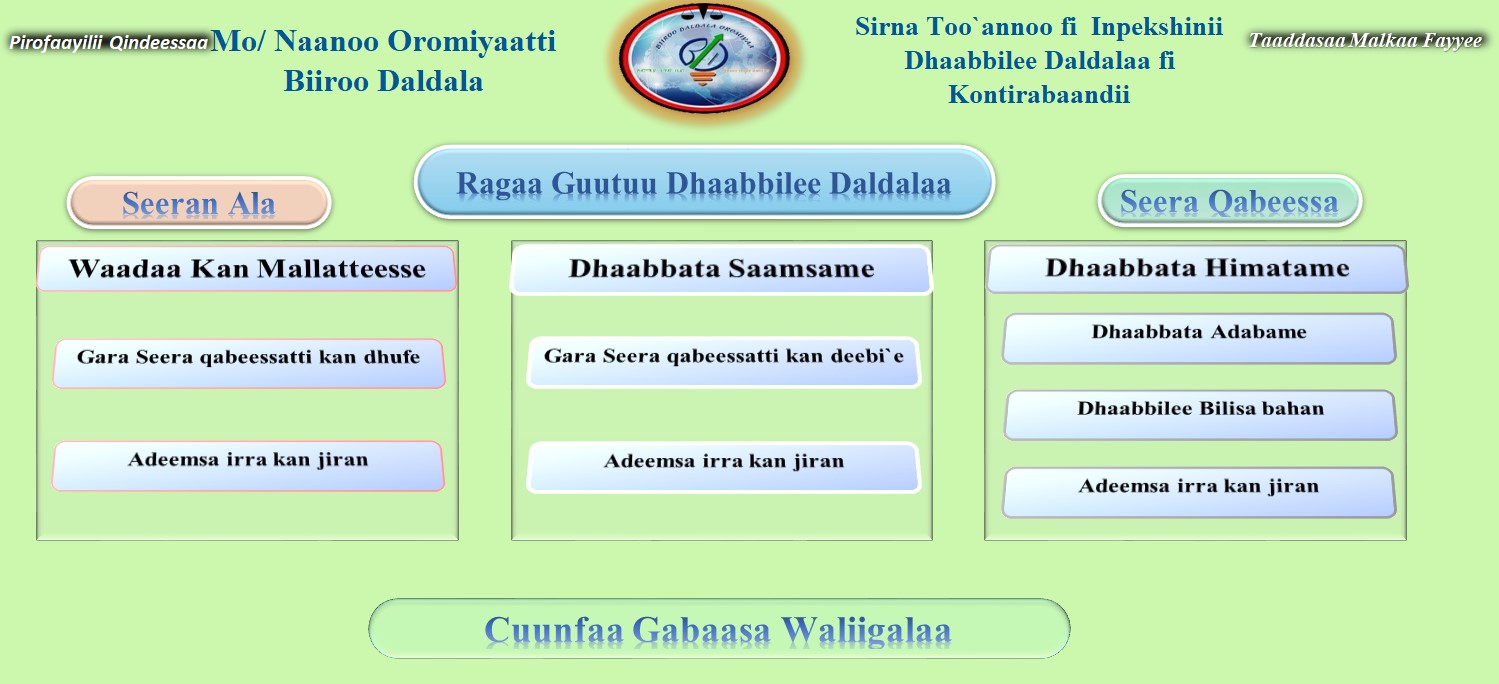 Pirofaayilii Qindeessaa

Mo/ Naanoo Oromiyaatti Biiroo Daldala

BIIROO DALDALA OROMIYAA

Sirna Too`annoo fi Inpekshinii Dhaabbilee Daldalaa fi Kontirabaandii

Taaddasaa Malkaa Fayyee

Ragaa Guutuu Dhaabbilee Daldalaa

Seeran Ala

Waadaa Kan Mallatteesse

Gara Seera qabeessatti kan dhufe

Adeemsa irra kan jiran

Dhaabbata Saamsame

Gara Seera qabeessatti kan deebi`e

Adeemsa irra kan jiran

Seera Qabeessa

Dhaabbata Himatame

Dhaabbata Adabame

Dhaabbilee Bilisa bahan

Adeemsa irra kan jiran

Cuunfaa Gabaasa Waliigalaa